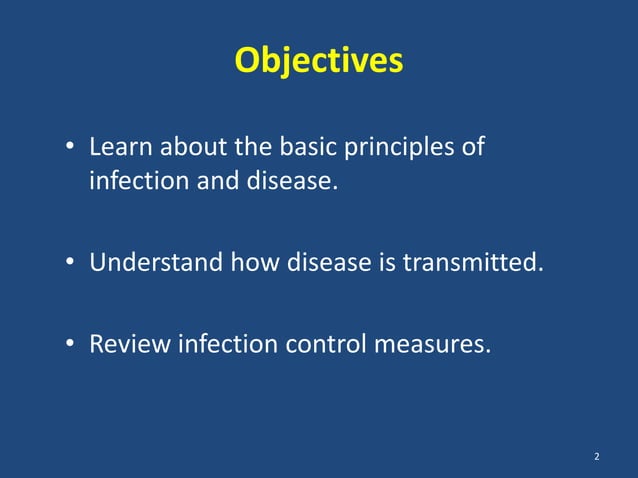 Objectives

• Learn about the basic principles of infection and disease.

• Understand how disease is transmitted.

• Review infection control measures.

2